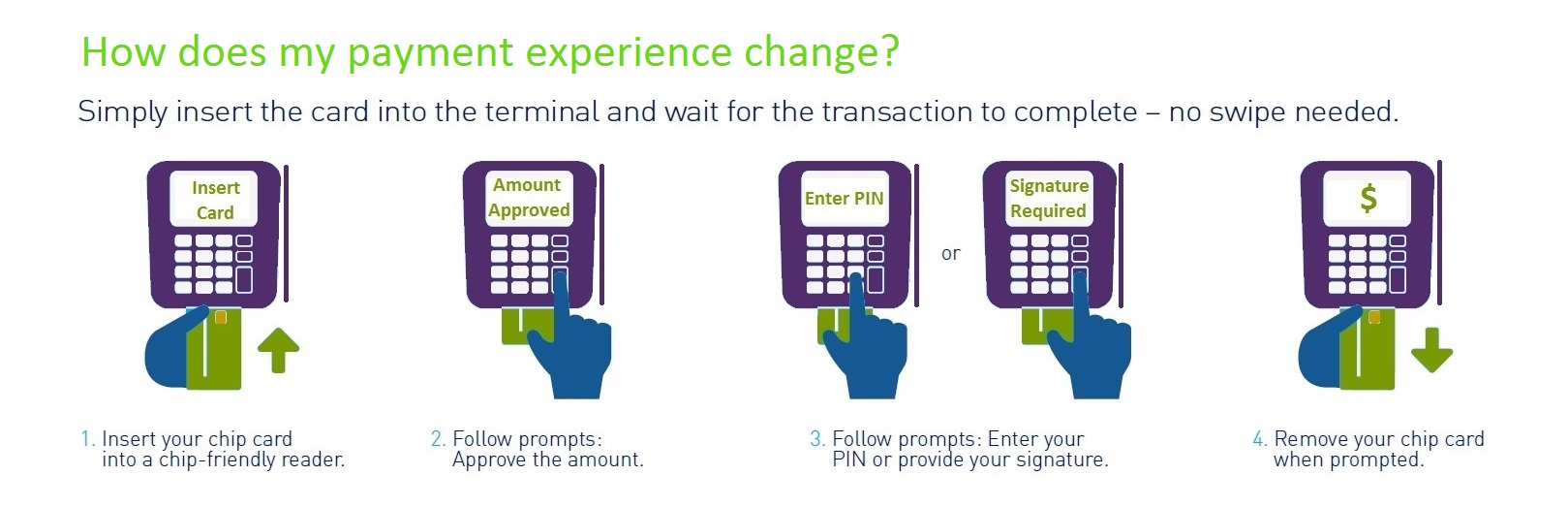 How does my payment experience change?

Simply insert the card into the terminal and wait for the transaction to complete – no swipe needed.

Insert Card

Amount Approved

Enter PIN

or

Signature Required

$

1. Insert your chip card into a chip-friendly reader.

2. Follow prompts: Approve the amount.

3. Follow prompts: Enter your PIN or provide your signature.

4. Remove your chip card when prompted.